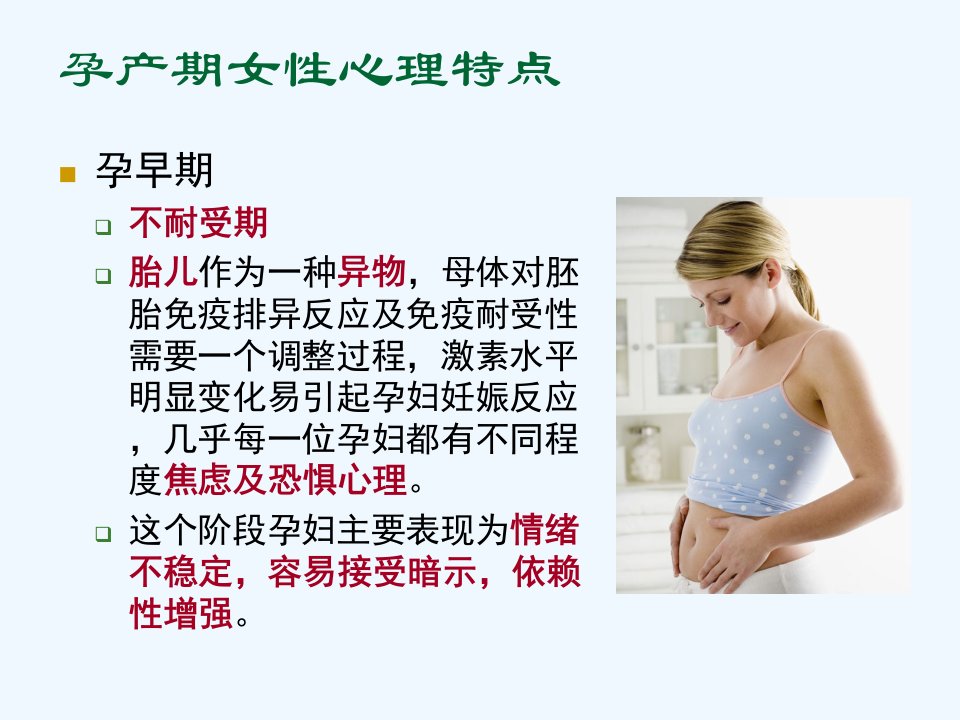 孕产期女性心理特点

孕早期

不耐受期

胎儿作为一种异物，母体对胚胎免疫排异反应及免疫耐受性需要一个调整过程，激素水平明显变化易引起孕妇妊娠反应，几乎每一位孕妇都有不同程度焦虑及恐惧心理。

这个阶段孕妇主要表现为情绪不稳定，容易接受暗示，依赖性增强。